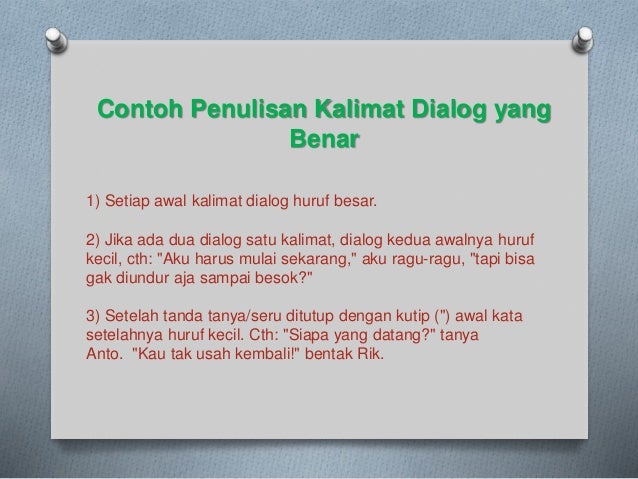 Contoh Penulisan Kalimat Dialog yang Benar

1) Setiap awal kalimat dialog huruf besar.

2) Jika ada dua dialog satu kalimat, dialog kedua awalnya huruf kecil, cth: "Aku harus mulai sekarang," aku ragu-ragu, "tapi bisa gak diundur aja sampai besok?"

3) Setelah tanda tanya/seru ditutup dengan kutip (") awal kata setelahnya huruf kecil. Cth: "Siapa yang datang?" tanya Anto. "Kau tak usah kembali!" bentak Rik.